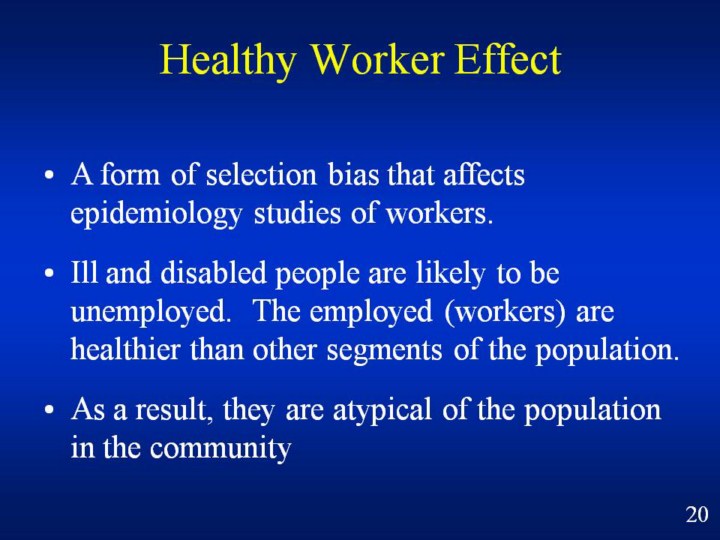 Healthy Worker Effect

• A form of selection bias that affects epidemiology studies of workers.

• Ill and disabled people are likely to be unemployed. The employed (workers) are healthier than other segments of the population.

• As a result, they are atypical of the population in the community

20